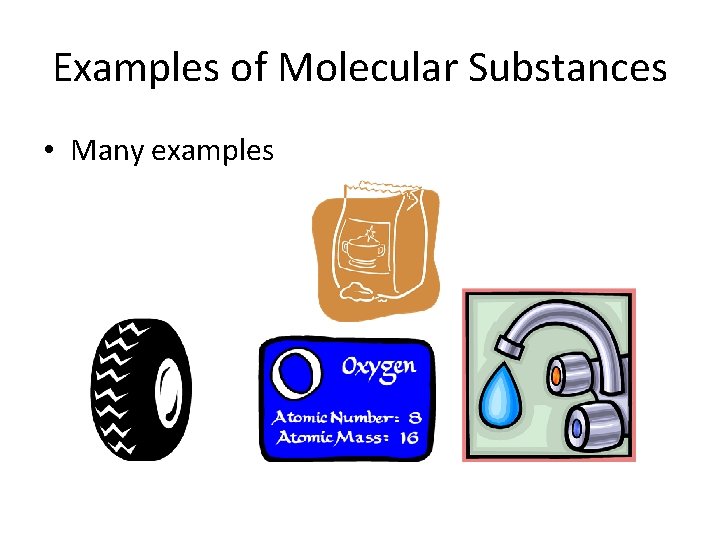 Examples of Molecular Substances

• Many examples

O Oxygen

Atomic Number: 8
Atomic Mass: 16